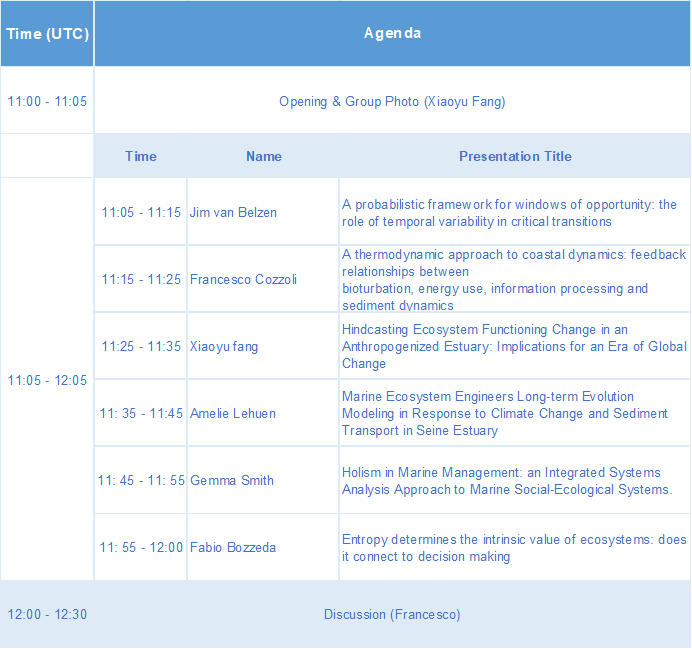 | Time (UTC) | Agenda | | |
|---|---|---|---|
| 11:00 - 11:05 | Opening & Group Photo (Xiaoyu Fang) | | |
| | Time | Name | Presentation Title |
| 11:05 - 12:05 | 11:05 - 11:15 | Jim van Belzen | A probabilistic framework for windows of opportunity: the role of temporal variability in critical transitions |
| | 11:15 - 11:25 | Francesco Cozzoli | A thermodynamic approach to coastal dynamics: feedback relationships between bioturbation, energy use, information processing and sediment dynamics |
| | 11:25 - 11:35 | Xiaoyu fang | Hindcasting Ecosystem Functioning Change in an Anthropogenized Estuary: Implications for an Era of Global Change |
| | 11: 35 - 11:45 | Amelie Lehuen | Marine Ecosystem Engineers Long-term Evolution Modeling in Response to Climate Change and Sediment Transport in Seine Estuary |
| | 11: 45 - 11: 55 | Gemma Smith | Holism in Marine Management: an Integrated Systems Analysis Approach to Marine Social-Ecological Systems. |
| | 11: 55 - 12:00 | Fabio Bozzeda | Entropy determines the intrinsic value of ecosystems: does it connect to decision making |
| 12:00 - 12:30 | Discussion (Francesco) | | |